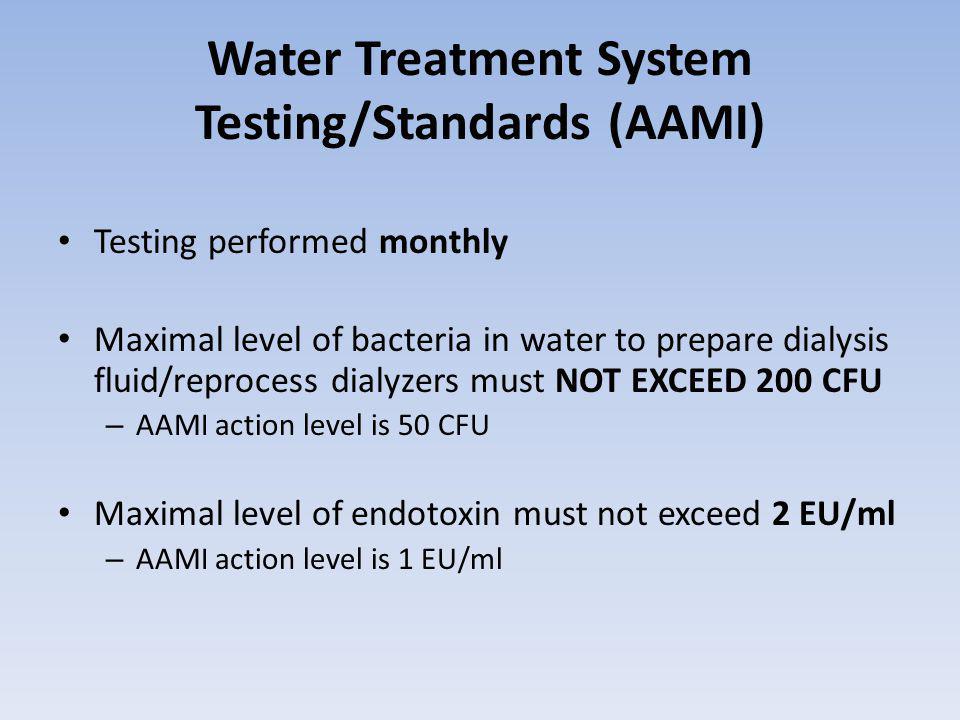 Water Treatment System Testing/Standards (AAMI)

• Testing performed monthly

• Maximal level of bacteria in water to prepare dialysis fluid/reprocess dialyzers must NOT EXCEED 200 CFU
– AAMI action level is 50 CFU

• Maximal level of endotoxin must not exceed 2 EU/ml
– AAMI action level is 1 EU/ml